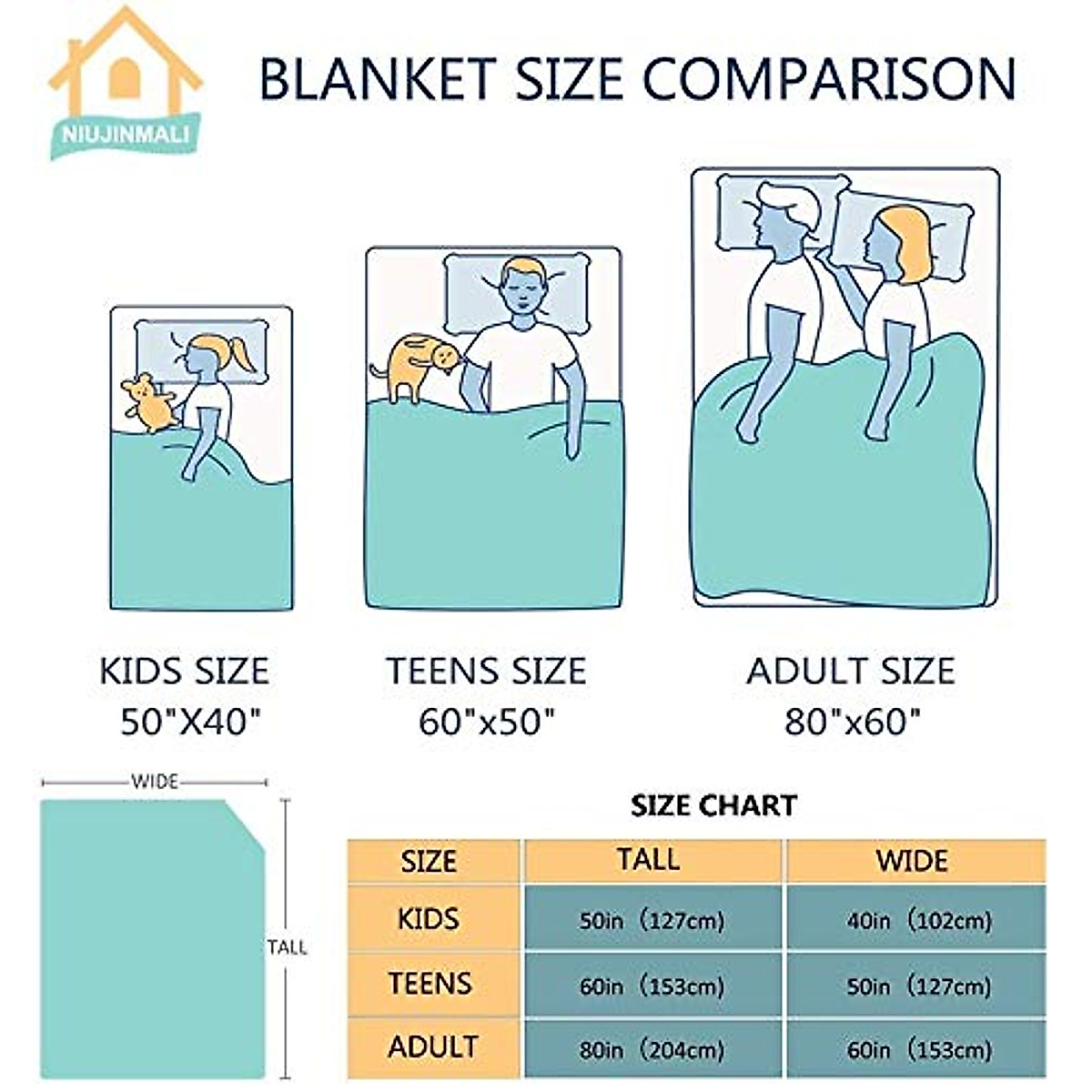 NIUJINMALI

BLANKET SIZE COMPARISON

KIDS SIZE
50"X40"

TEENS SIZE
60"x50"

ADULT SIZE
80"x60"

WIDE

TALL

SIZE CHART

| SIZE | TALL | WIDE |
|---|---|---|
| KIDS | 50in（127cm) | 40in（102cm) |
| TEENS | 60in（153cm) | 50in（127cm) |
| ADULT | 80in（204cm) | 60in（153cm) |